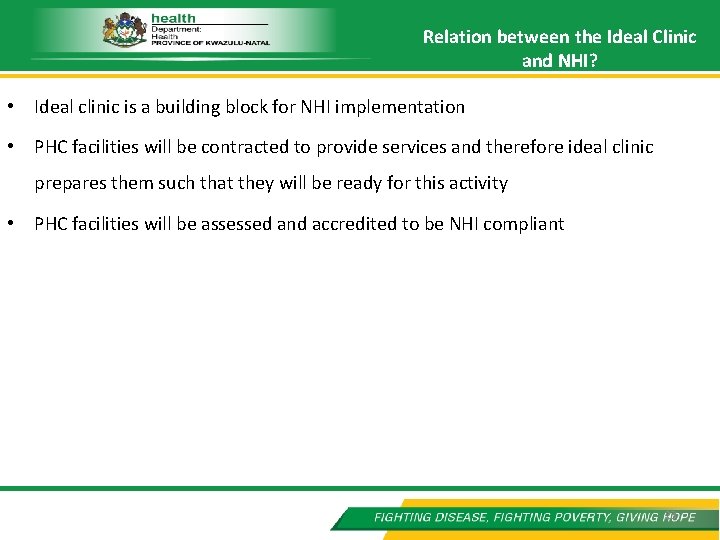 health
Department:
Health
PROVINCE OF KWAZULU-NATAL

Relation between the Ideal Clinic and NHI?

• Ideal clinic is a building block for NHI implementation

• PHC facilities will be contracted to provide services and therefore ideal clinic prepares them such that they will be ready for this activity

• PHC facilities will be assessed and accredited to be NHI compliant

FIGHTING DISEASE, FIGHTING POVERTY, GIVING HOPE